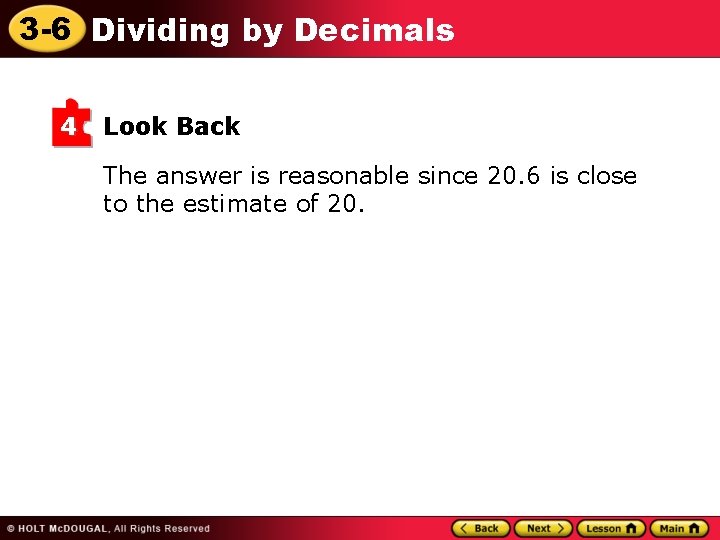 3-6 Dividing by Decimals

4 Look Back

The answer is reasonable since 20.6 is close to the estimate of 20.

© HOLT McDOUGAL, All Rights Reserved

Back Next Lesson Main